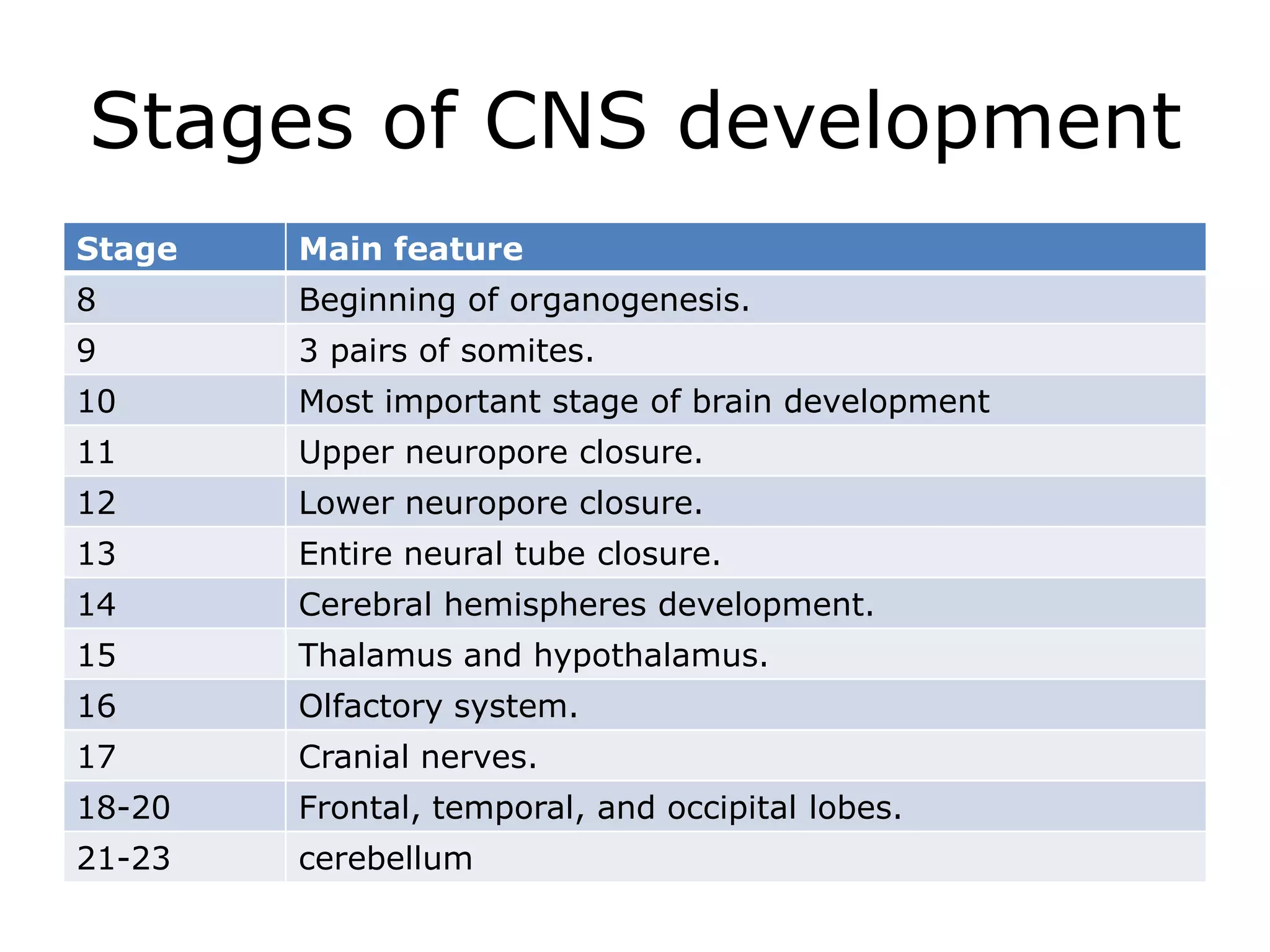 Stages of CNS development

| Stage | Main feature |
|---|---|
| 8 | Beginning of organogenesis. |
| 9 | 3 pairs of somites. |
| 10 | Most important stage of brain development |
| 11 | Upper neuropore closure. |
| 12 | Lower neuropore closure. |
| 13 | Entire neural tube closure. |
| 14 | Cerebral hemispheres development. |
| 15 | Thalamus and hypothalamus. |
| 16 | Olfactory system. |
| 17 | Cranial nerves. |
| 18-20 | Frontal, temporal, and occipital lobes. |
| 21-23 | cerebellum |